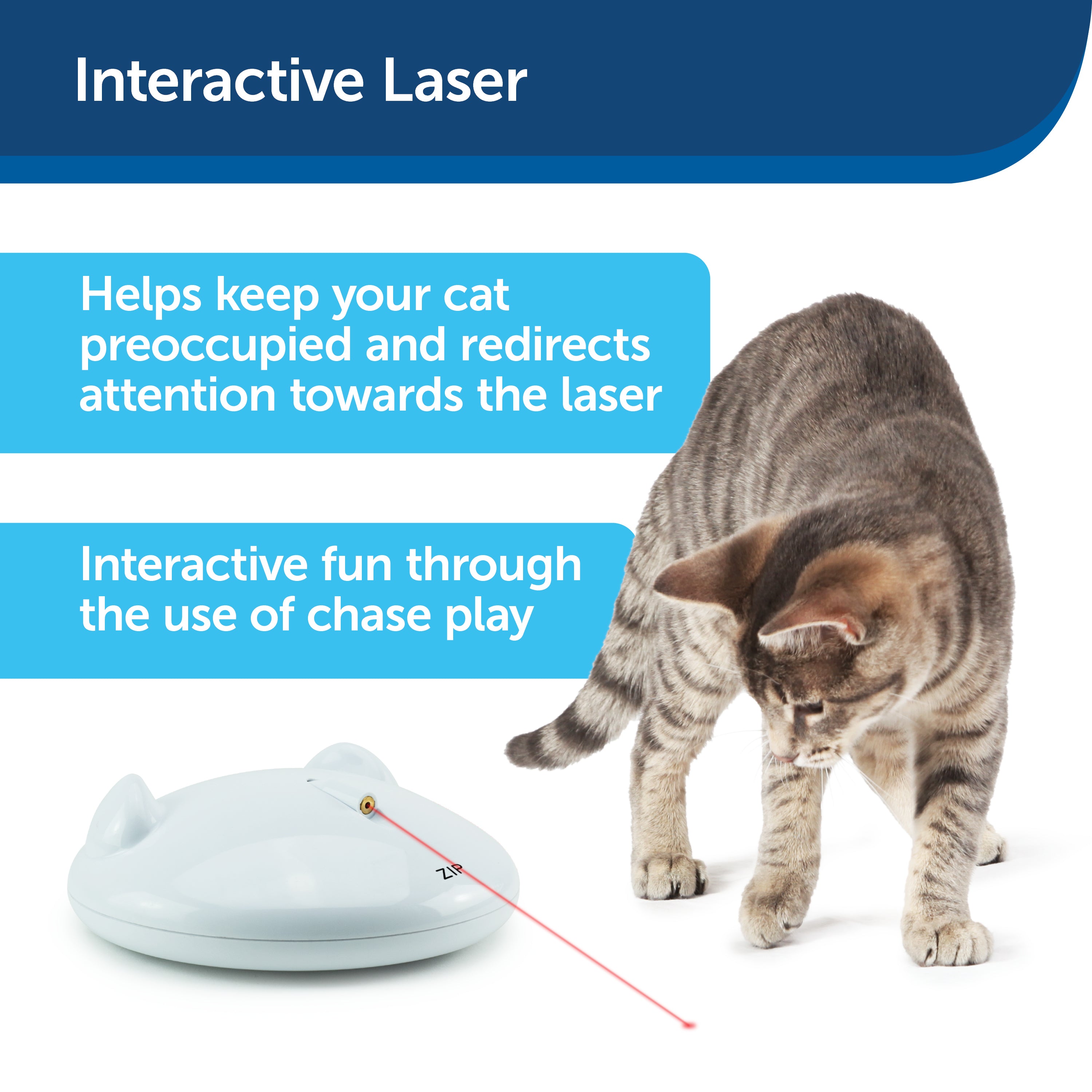 Interactive Laser

Helps keep your cat preoccupied and redirects attention towards the laser

Interactive fun through the use of chase play

ZIP